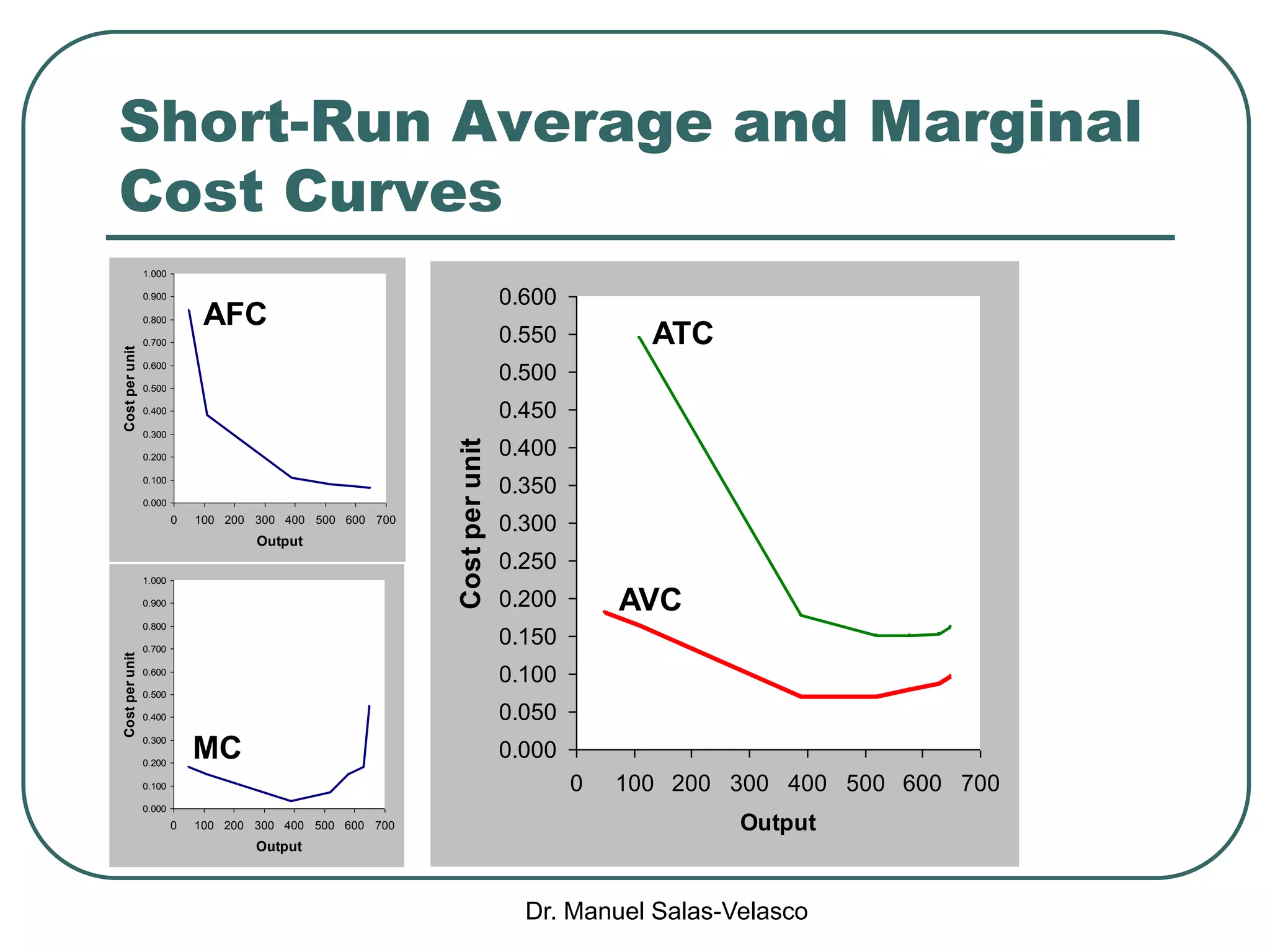 Short-Run Average and Marginal Cost Curves

1.000
0.900
0.800
0.700
0.600
0.500
0.400
0.300
0.200
0.100
0.000
Cost per unit
AFC
0 100 200 300 400 500 600 700
Output

1.000
0.900
0.800
0.700
0.600
0.500
0.400
0.300
0.200
0.100
0.000
Cost per unit
MC
0 100 200 300 400 500 600 700
Output

0.600
0.550
0.500
0.450
0.400
0.350
0.300
0.250
0.200
0.150
0.100
0.050
0.000
Cost per unit
ATC
AVC
0 100 200 300 400 500 600 700
Output

Dr. Manuel Salas-Velasco